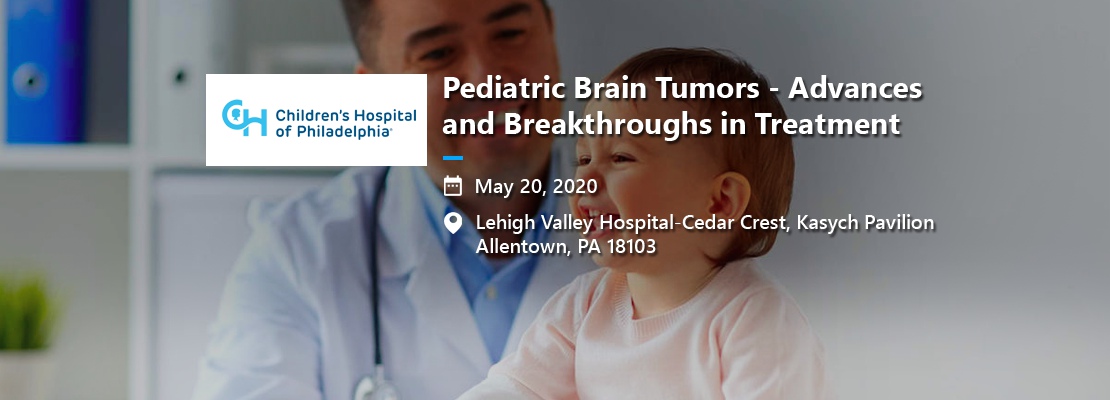 CH Children's Hospital of Philadelphia

Pediatric Brain Tumors - Advances and Breakthroughs in Treatment

May 20, 2020

Lehigh Valley Hospital-Cedar Crest, Kasych Pavilion
Allentown, PA 18103